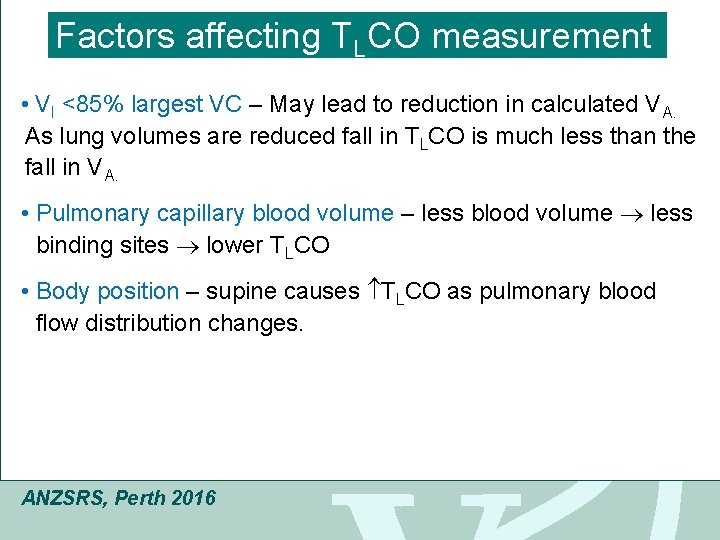 Factors affecting $T_LCO$ measurement

• $V_I$ <85% largest VC – May lead to reduction in calculated $V_{A.}$ As lung volumes are reduced fall in $T_LCO$ is much less than the fall in $V_{A.}$

• Pulmonary capillary blood volume – less blood volume $\rightarrow$ less binding sites $\rightarrow$ lower $T_LCO$

• Body position – supine causes $\uparrow T_LCO$ as pulmonary blood flow distribution changes.

ANZSRS, Perth 2016